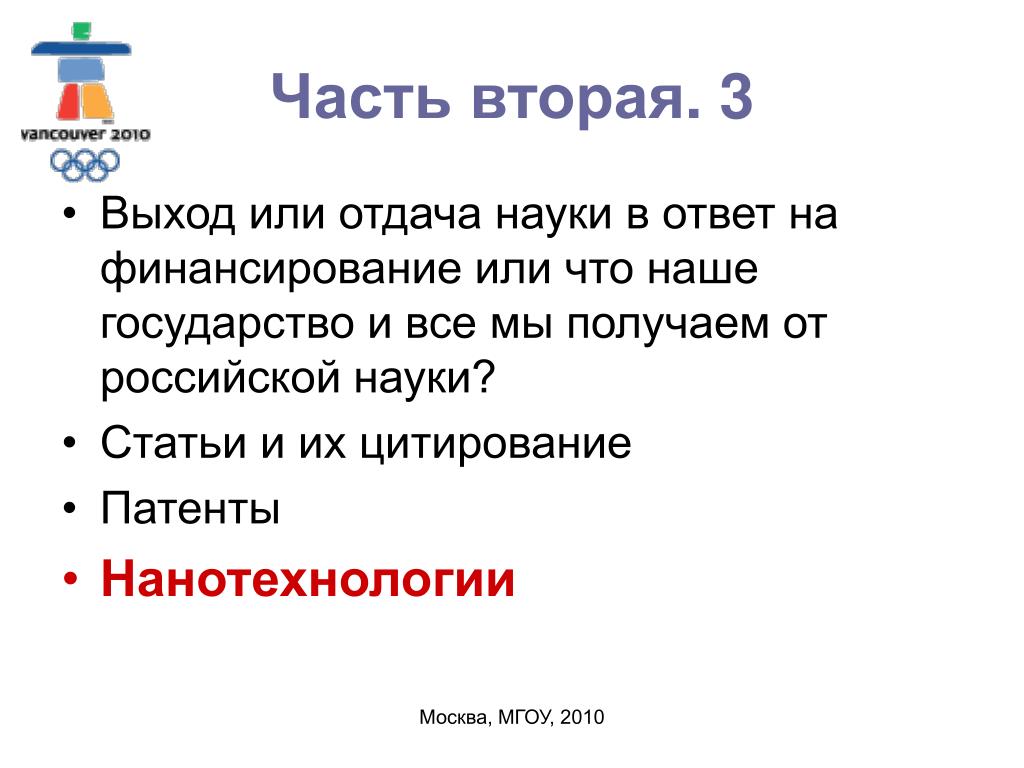 vancouver 2010

Часть вторая. 3

• Выход или отдача науки в ответ на финансирование или что наше государство и все мы получаем от российской науки?
• Статьи и их цитирование
• Патенты
• Нанотехнологии

Москва, МГОУ, 2010